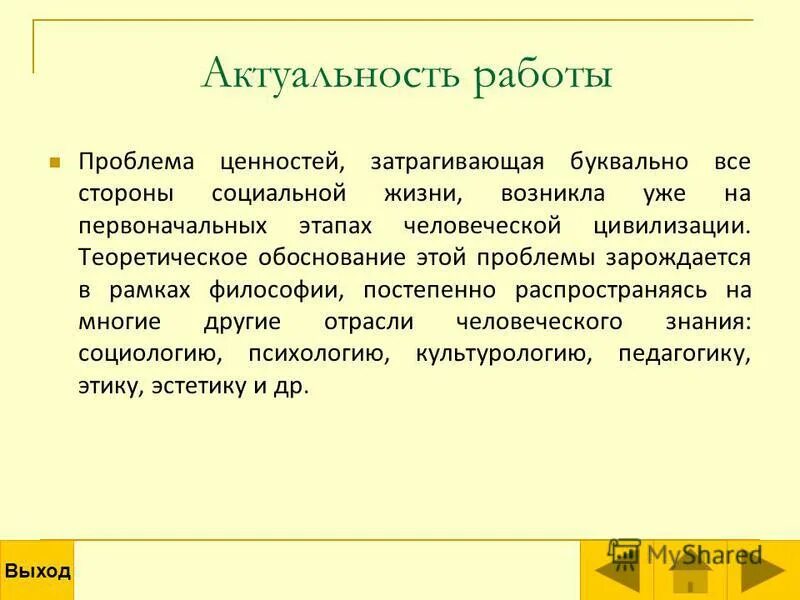 Актуальность работы

Проблема ценностей, затрагивающая буквально все стороны социальной жизни, возникла уже на первоначальных этапах человеческой цивилизации. Теоретическое обоснование этой проблемы зарождается в рамках философии, постепенно распространяясь на многие другие отрасли человеческого знания: социологию, психологию, культурологию, педагогику, этику, эстетику и др.

Выход

MyShared